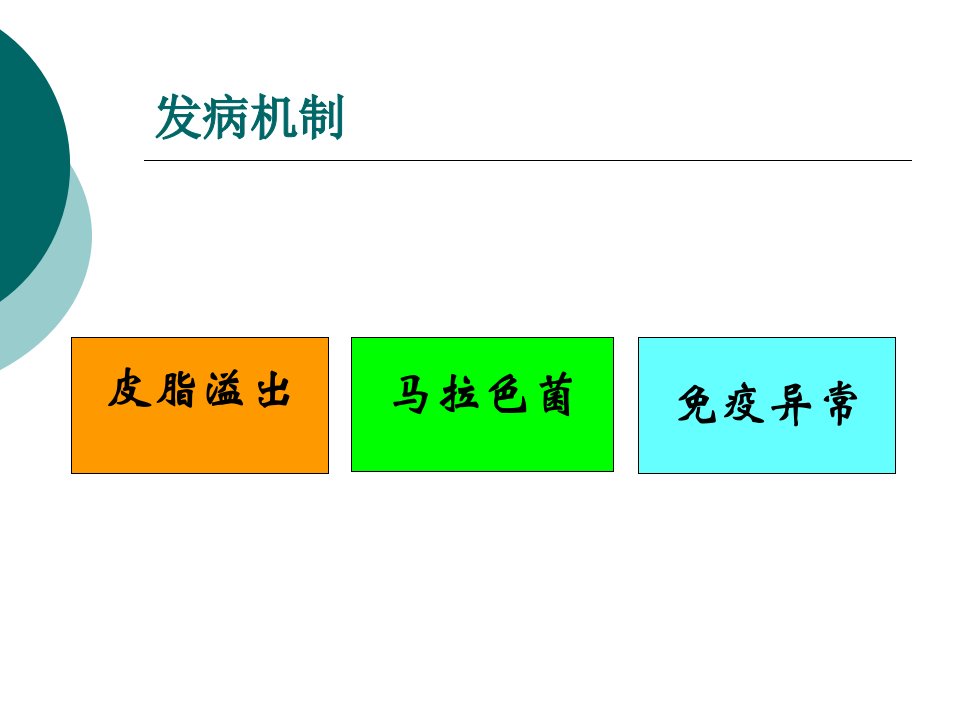 发病机制

皮脂溢出

马拉色菌

免疫异常